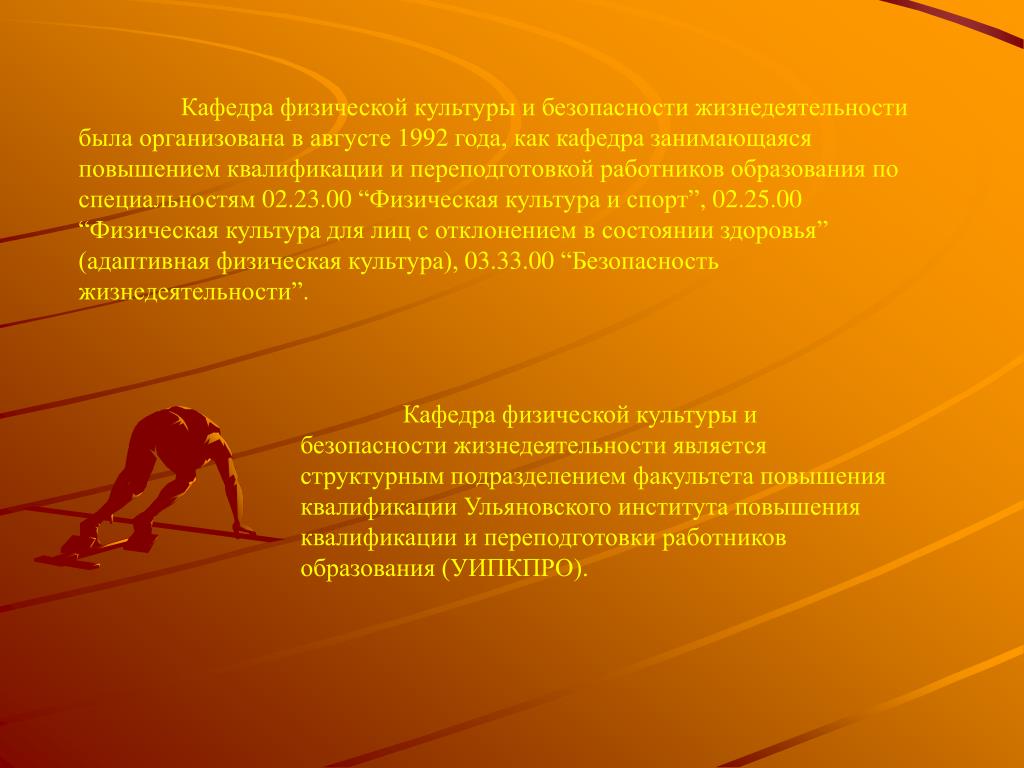 Кафедра физической культуры и безопасности жизнедеятельности была организована в августе 1992 года, как кафедра занимающаяся повышением квалификации и переподготовкой работников образования по специальностям 02.23.00 “Физическая культура и спорт”, 02.25.00 “Физическая культура для лиц с отклонением в состоянии здоровья” (адаптивная физическая культура), 03.33.00 “Безопасность жизнедеятельности”.

Кафедра физической культуры и безопасности жизнедеятельности является структурным подразделением факультета повышения квалификации Ульяновского института повышения квалификации и переподготовки работников образования (УИПКПРО).